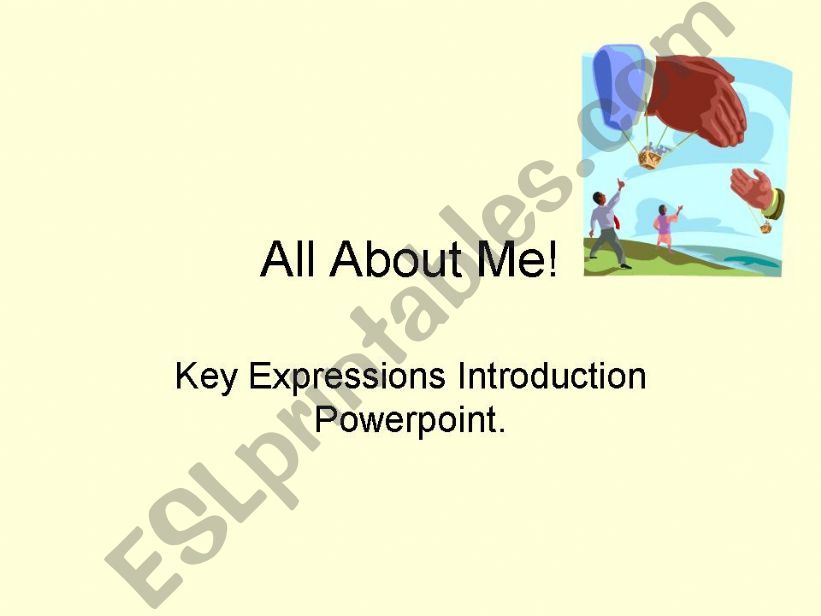 All About Me!

Key Expressions Introduction Powerpoint.

ESLprintables.com